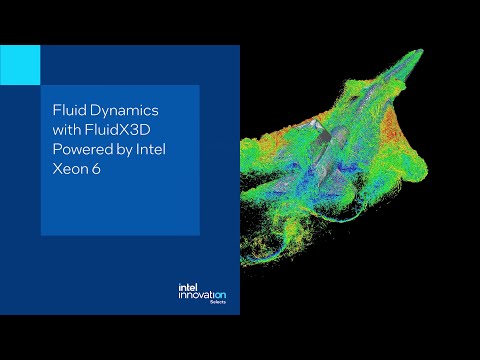 Fluid Dynamics with FluidX3D Powered by Intel Xeon 6

intel innovation Selects